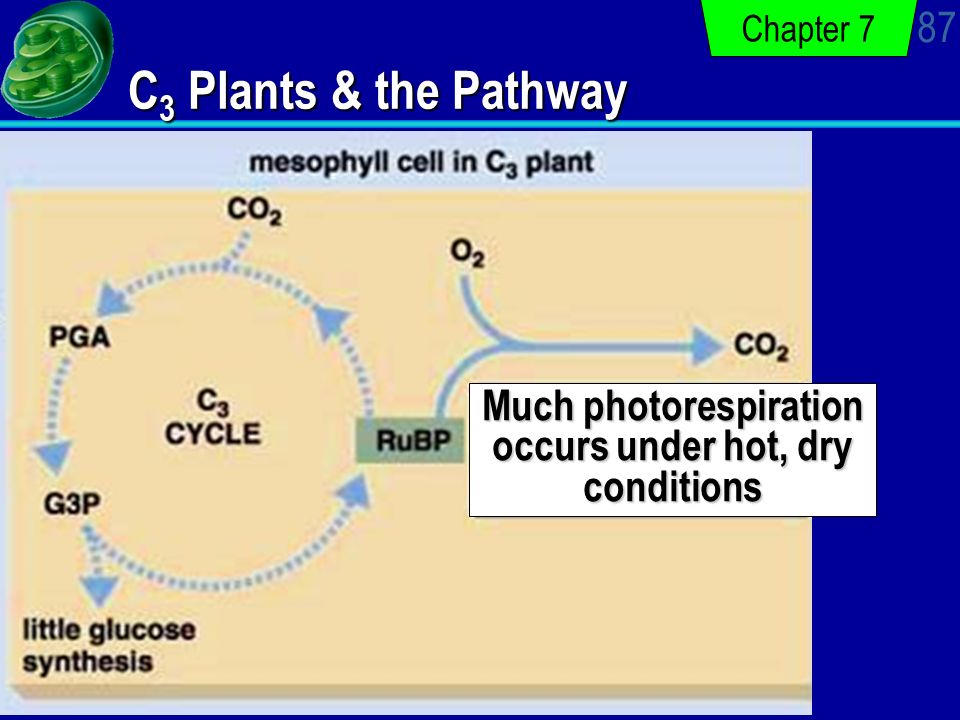 Chapter 7

87

$C_3$ Plants & the Pathway

mesophyll cell in $C_3$ plant

$CO_2$

$O_2$

PGA

$CO_2$

$C_3$ CYCLE

RuBP

Much photorespiration occurs under hot, dry conditions

G3P

little glucose synthesis